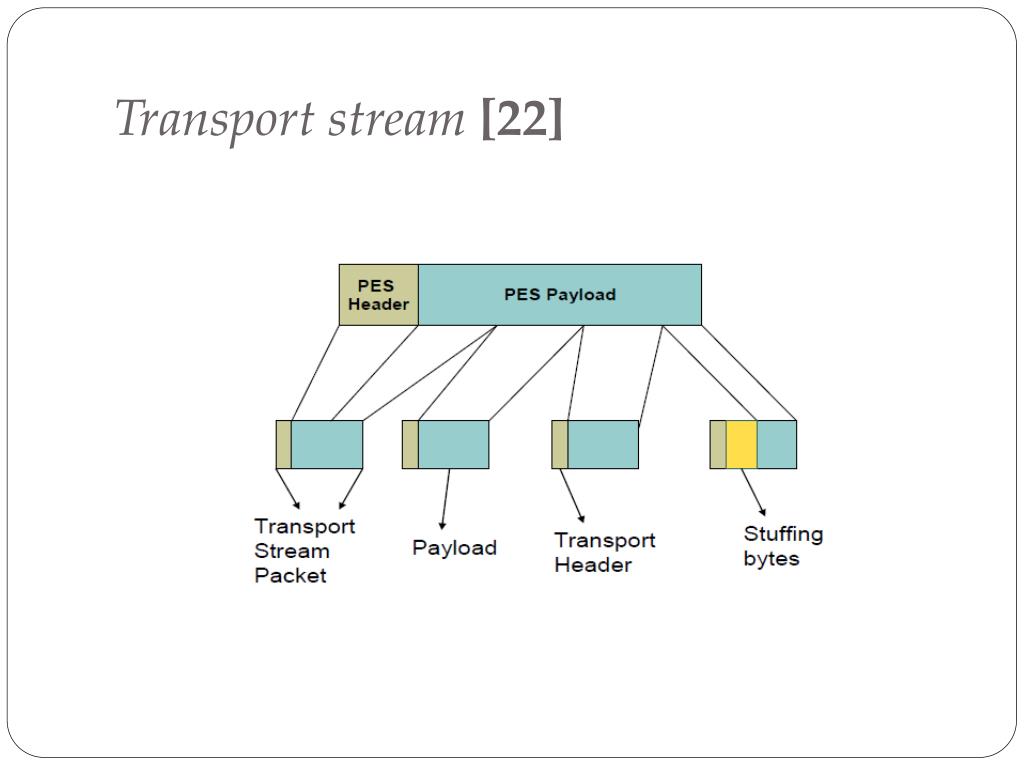 Transport stream [22]

PES Header

PES Payload

Transport Stream Packet

Payload

Transport Header

Stuffing bytes